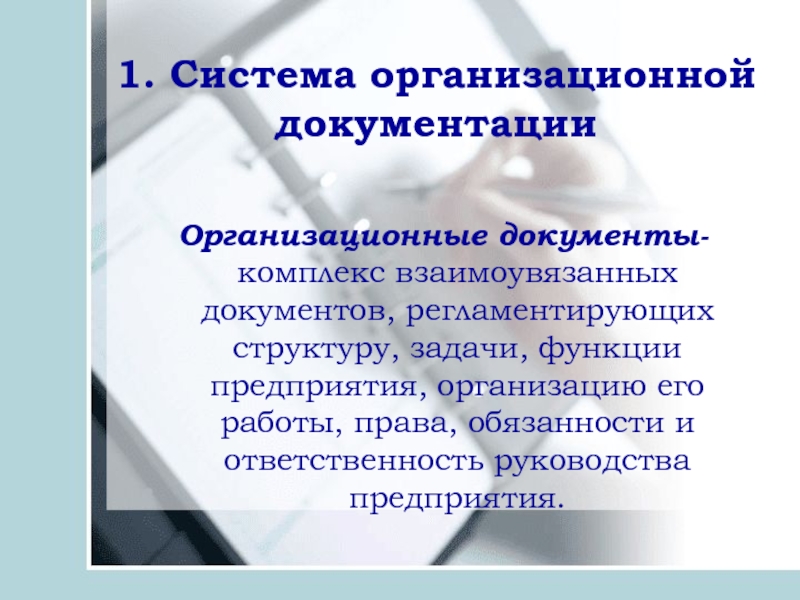 1. Система организационной документации

Организационные документы- комплекс взаимоувязанных документов, регламентирующих структуру, задачи, функции предприятия, организацию его работы, права, обязанности и ответственность руководства предприятия.